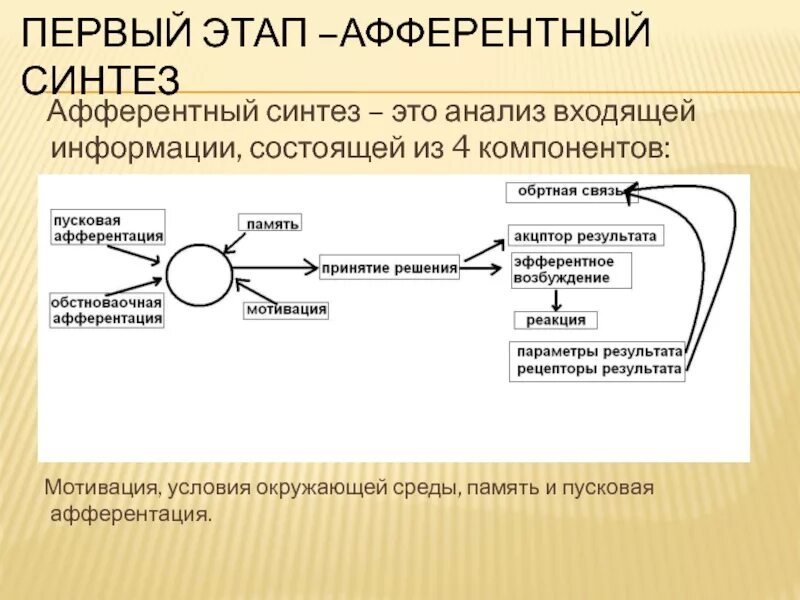 ПЕРВЫЙ ЭТАП –АФФЕРЕНТНЫЙ СИНТЕЗ

Афферентный синтез – это анализ входящей информации, состоящей из 4 компонентов:

пусковая афферентация
обстноваочная афферентация
память
мотивация
принятие решения
обртная связь
акцптор результата
эфферентное возбуждение
реакция
параметры результата
рецепторы результата

Мотивация, условия окружающей среды, память и пусковая афферентация.